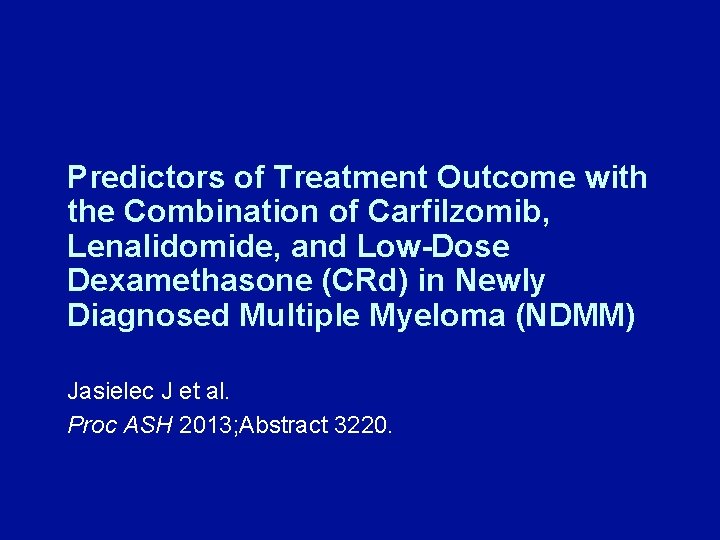 Predictors of Treatment Outcome with the Combination of Carfilzomib, Lenalidomide, and Low-Dose Dexamethasone (CRd) in Newly Diagnosed Multiple Myeloma (NDMM)

Jasielec J et al.

Proc ASH 2013;Abstract 3220.